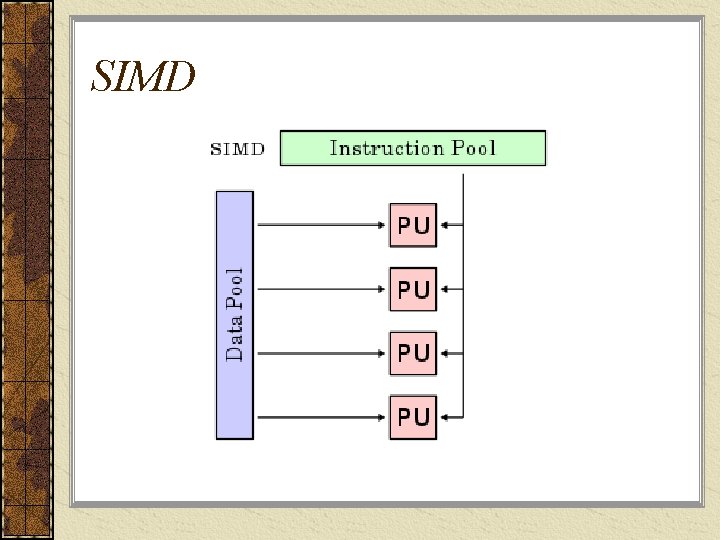 SIMD

SIMD

Instruction Pool

Data Pool

PU

PU

PU

PU